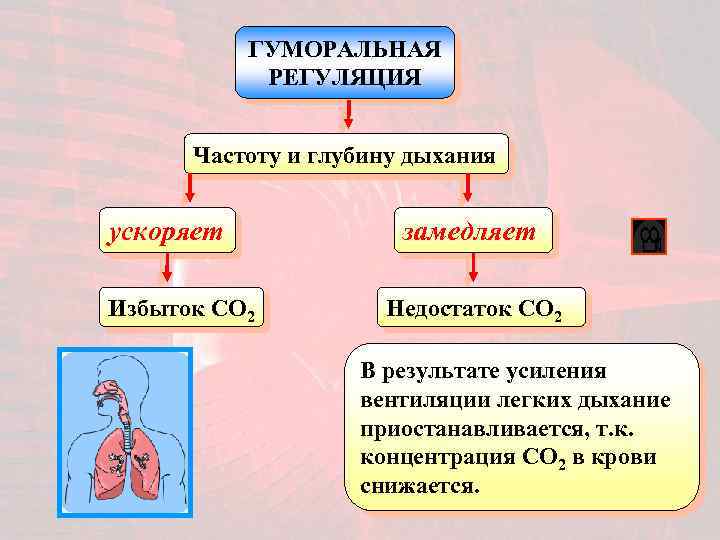 ГУМОРАЛЬНАЯ РЕГУЛЯЦИЯ

Частоту и глубину дыхания

ускоряет

замедляет

Избыток $CO_2$

Недостаток $CO_2$

В результате усиления вентиляции легких дыхание приостанавливается, т.к. концентрация $CO_2$ в крови снижается.